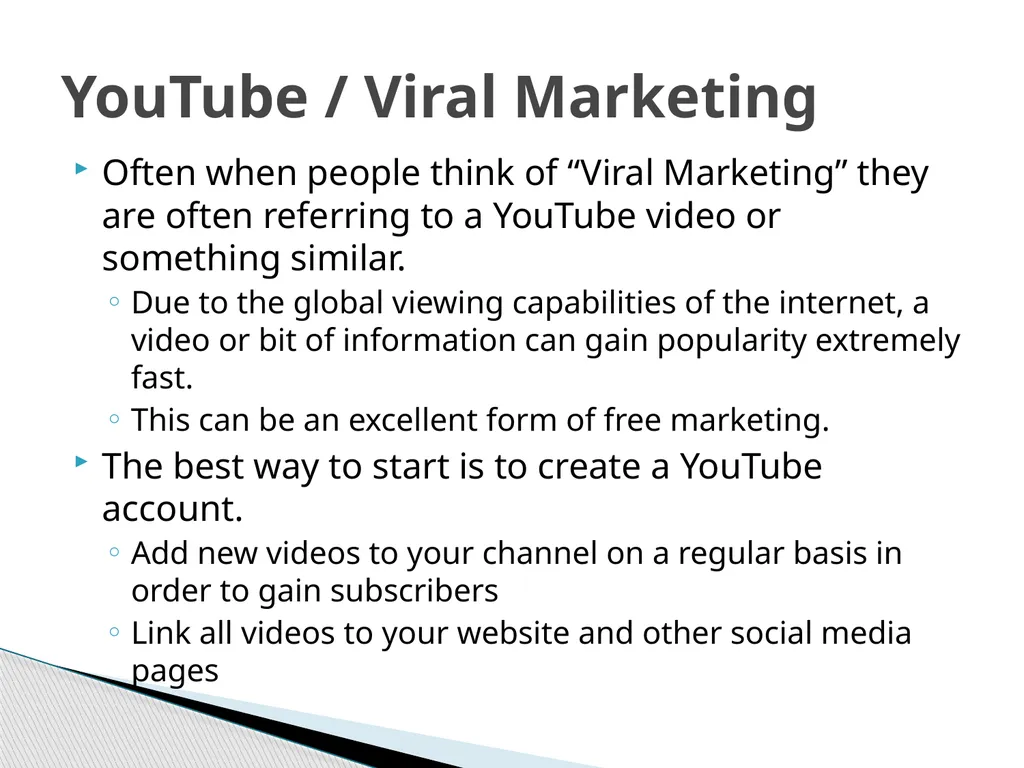 YouTube / Viral Marketing

Often when people think of “Viral Marketing” they are often referring to a YouTube video or something similar.

Due to the global viewing capabilities of the internet, a video or bit of information can gain popularity extremely fast.

This can be an excellent form of free marketing.

The best way to start is to create a YouTube account.

Add new videos to your channel on a regular basis in order to gain subscribers

Link all videos to your website and other social media pages